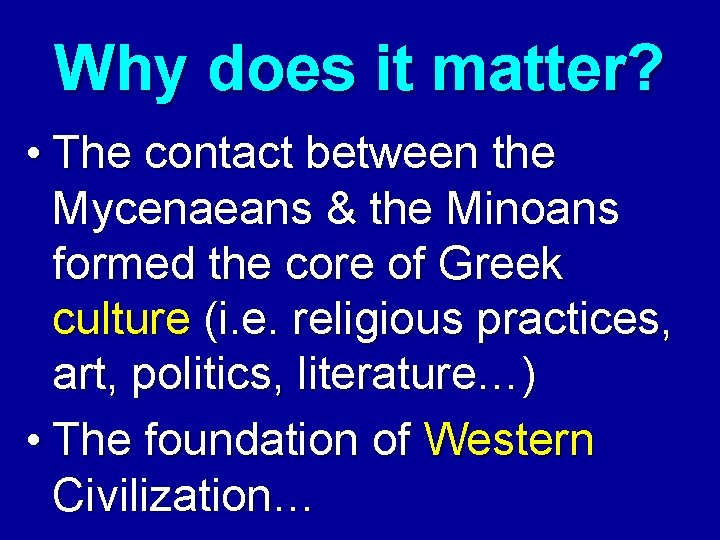 Why does it matter?

• The contact between the Mycenaeans & the Minoans formed the core of Greek culture (i.e. religious practices, art, politics, literature…)

• The foundation of Western Civilization…